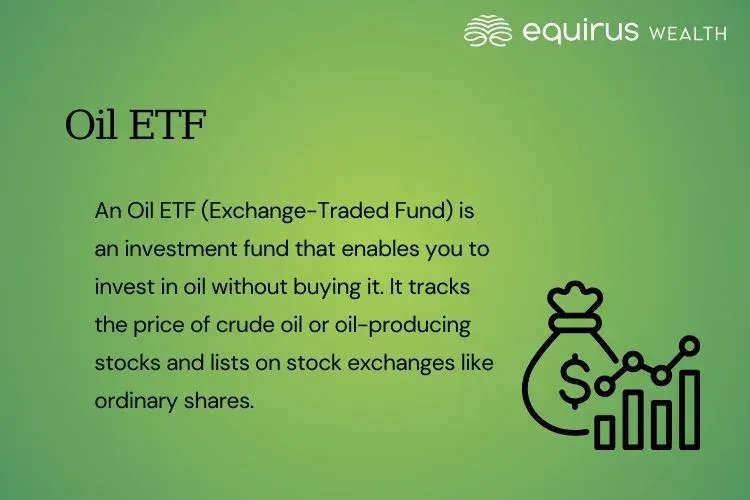 equirus WEALTH

Oil ETF

An Oil ETF (Exchange-Traded Fund) is an investment fund that enables you to invest in oil without buying it. It tracks the price of crude oil or oil-producing stocks and lists on stock exchanges like ordinary shares.

$